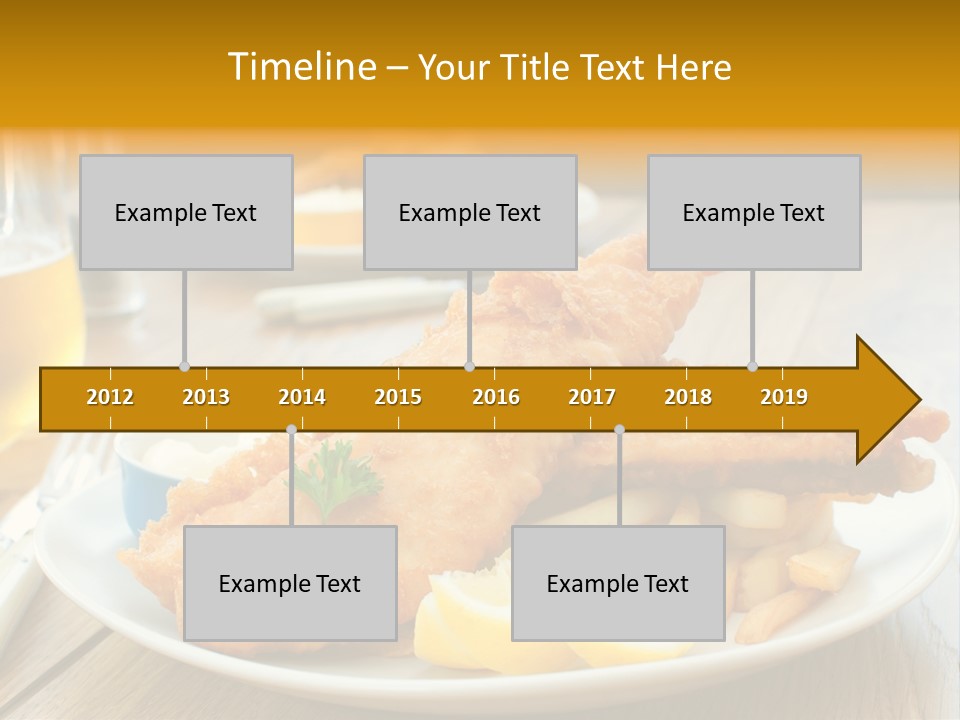 Timeline – Your Title Text Here

Example Text

Example Text

Example Text

2012 2013 2014 2015 2016 2017 2018 2019

Example Text

Example Text